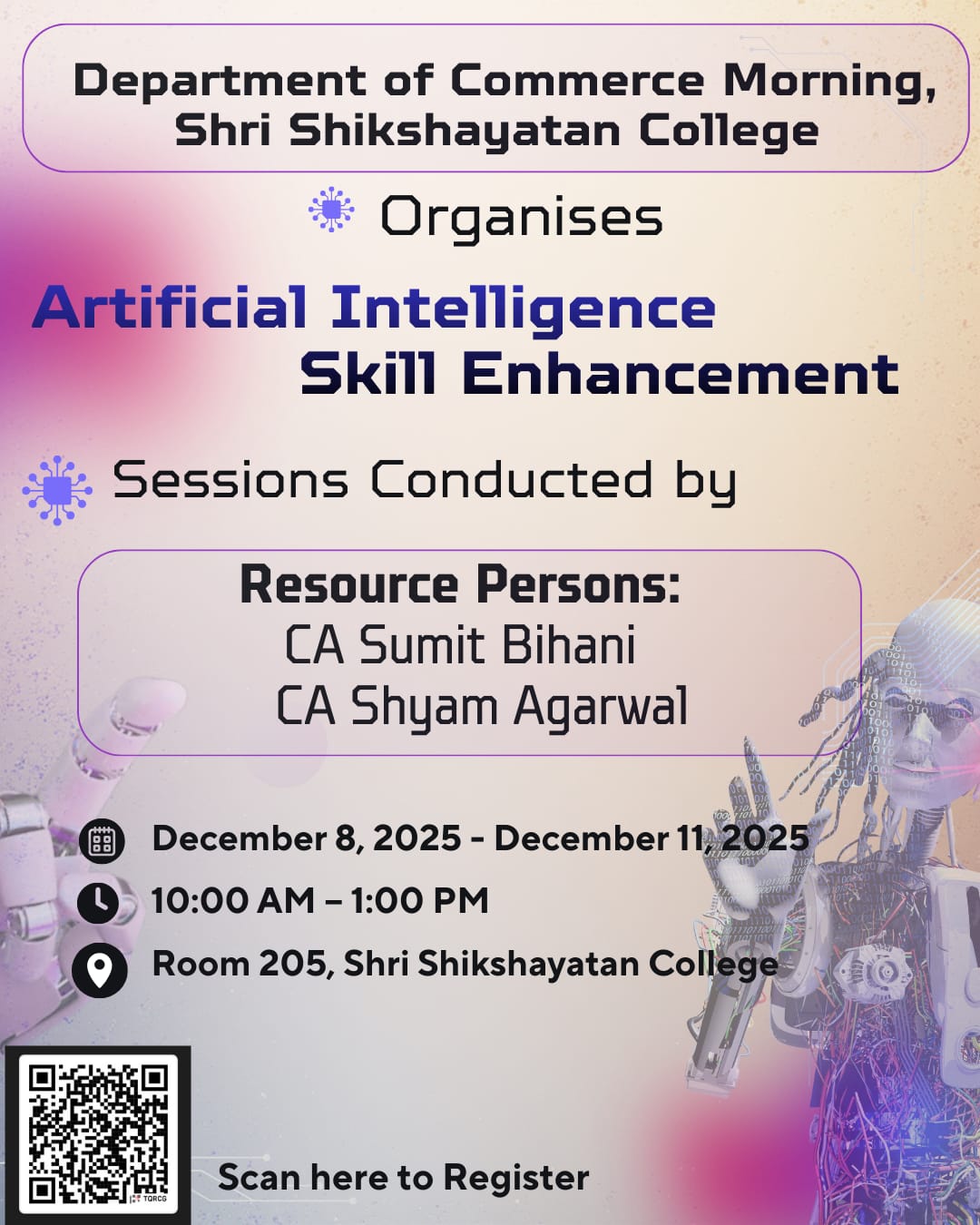 Department of Commerce Morning, Shri Shikshayatan College

Organises

Artificial Intelligence Skill Enhancement

Sessions Conducted by

Resource Persons:
CA Sumit Bihani
CA Shyam Agarwal

December 8, 2025 - December 11, 2025

10:00 AM – 1:00 PM

Room 205, Shri Shikshayatan College

TQRCG

Scan here to Register